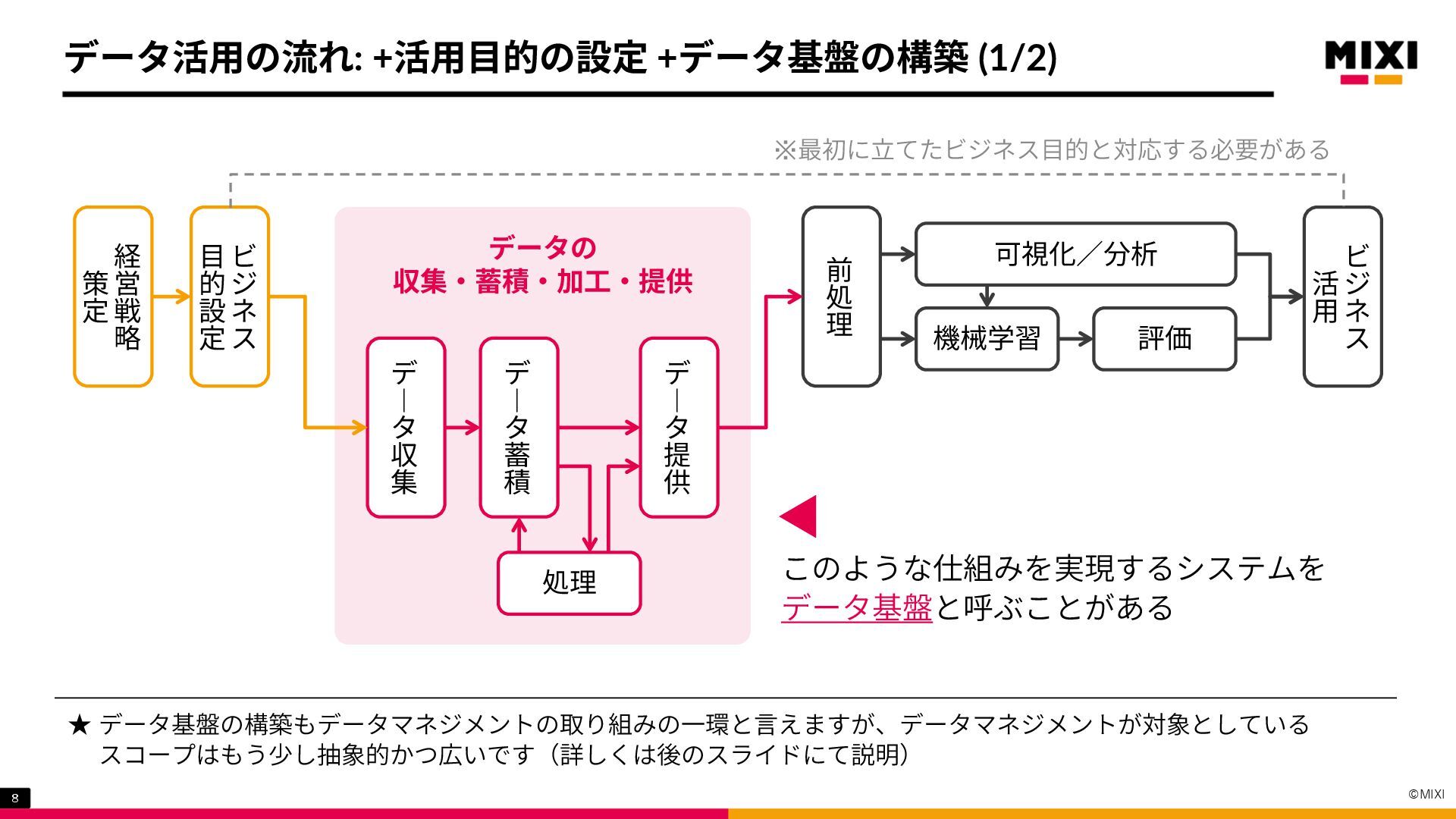 データ活用の流れ: +活用目的の設定 +データ基盤の構築 (1/2)

MIXI

※最初に立てたビジネス目的と対応する必要がある

経営戦略策定

ビジネス目的設定

データの
収集・蓄積・加工・提供

データ収集

データ蓄積

データ提供

処理

前処理

可視化／分析

機械学習

評価

ビジネス活用

このような仕組みを実現するシステムを
データ基盤と呼ぶことがある

★ データ基盤の構築もデータマネジメントの取り組みの一環と言えますが、データマネジメントが対象としているスコープはもう少し抽象的かつ広いです（詳しくは後のスライドにて説明）

8

©MIXI